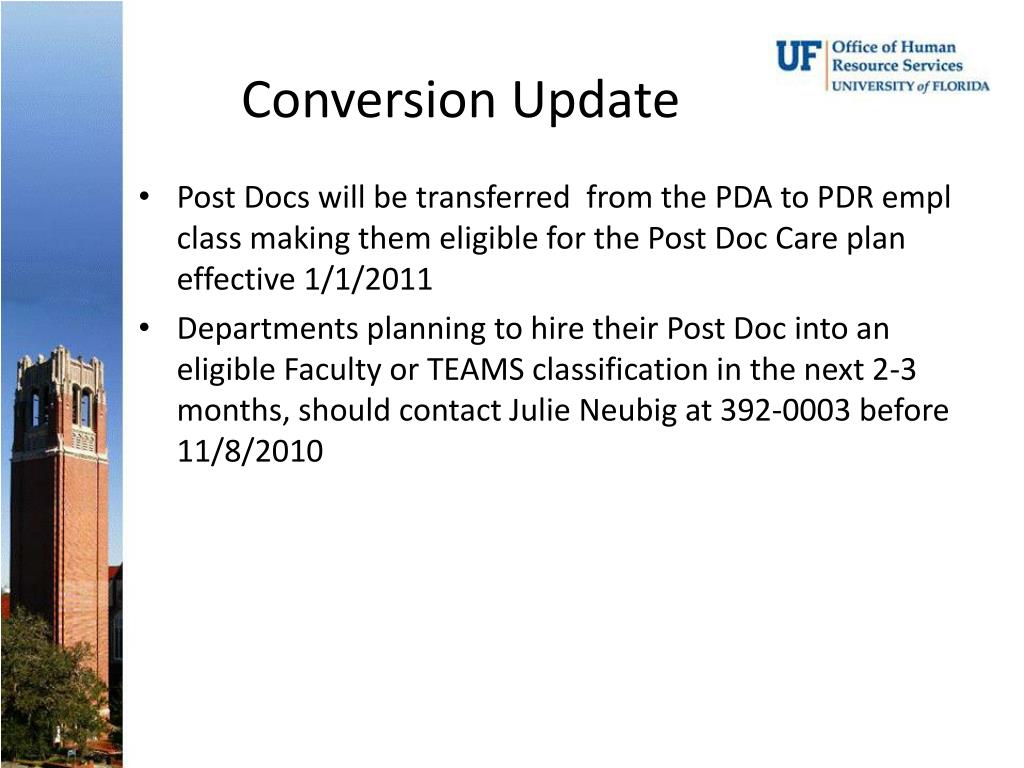 UF Office of Human Resource Services UNIVERSITY of FLORIDA

Conversion Update

• Post Docs will be transferred from the PDA to PDR empl class making them eligible for the Post Doc Care plan effective 1/1/2011

• Departments planning to hire their Post Doc into an eligible Faculty or TEAMS classification in the next 2-3 months, should contact Julie Neubig at 392-0003 before 11/8/2010